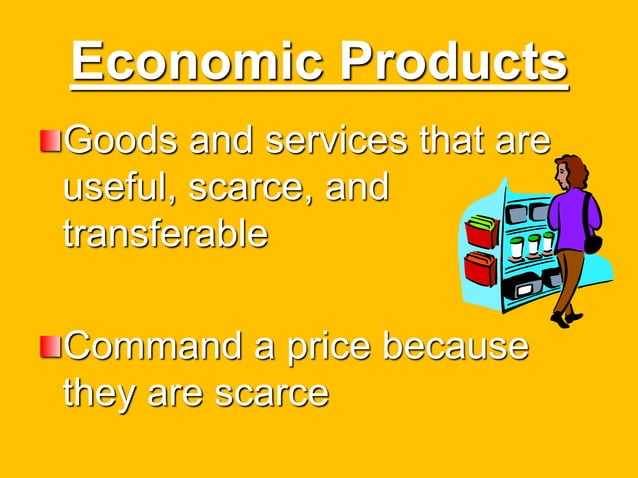 Economic Products

Goods and services that are useful, scarce, and transferable

Command a price because they are scarce